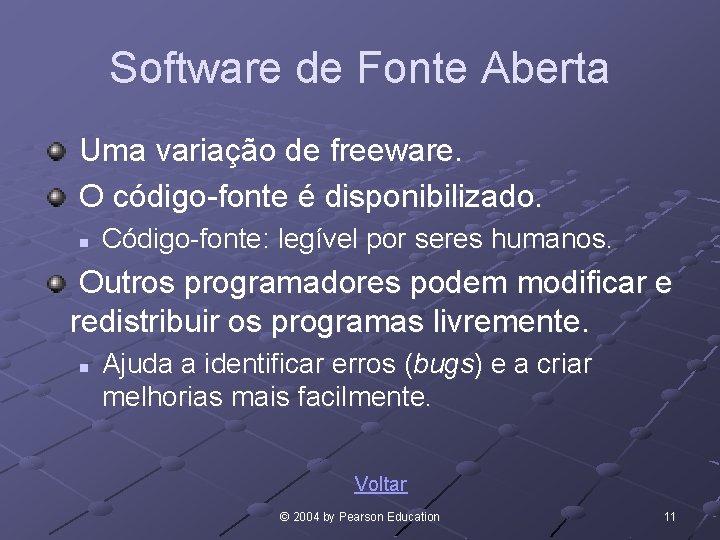 Software de Fonte Aberta

Uma variação de freeware.

O código-fonte é disponibilizado.

Código-fonte: legível por seres humanos.

Outros programadores podem modificar e redistribuir os programas livremente.

Ajuda a identificar erros (bugs) e a criar melhorias mais facilmente.

Voltar

© 2004 by Pearson Education

11